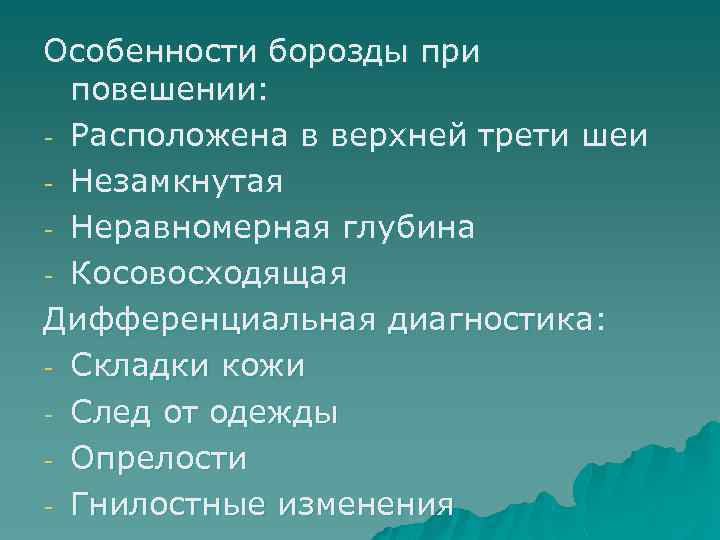 Особенности борозды при повешении:
- Расположена в верхней трети шеи
- Незамкнутая
- Неравномерная глубина
- Косовосходящая
Дифференциальная диагностика:
- Складки кожи
- След от одежды
- Опрелости
- Гнилостные изменения